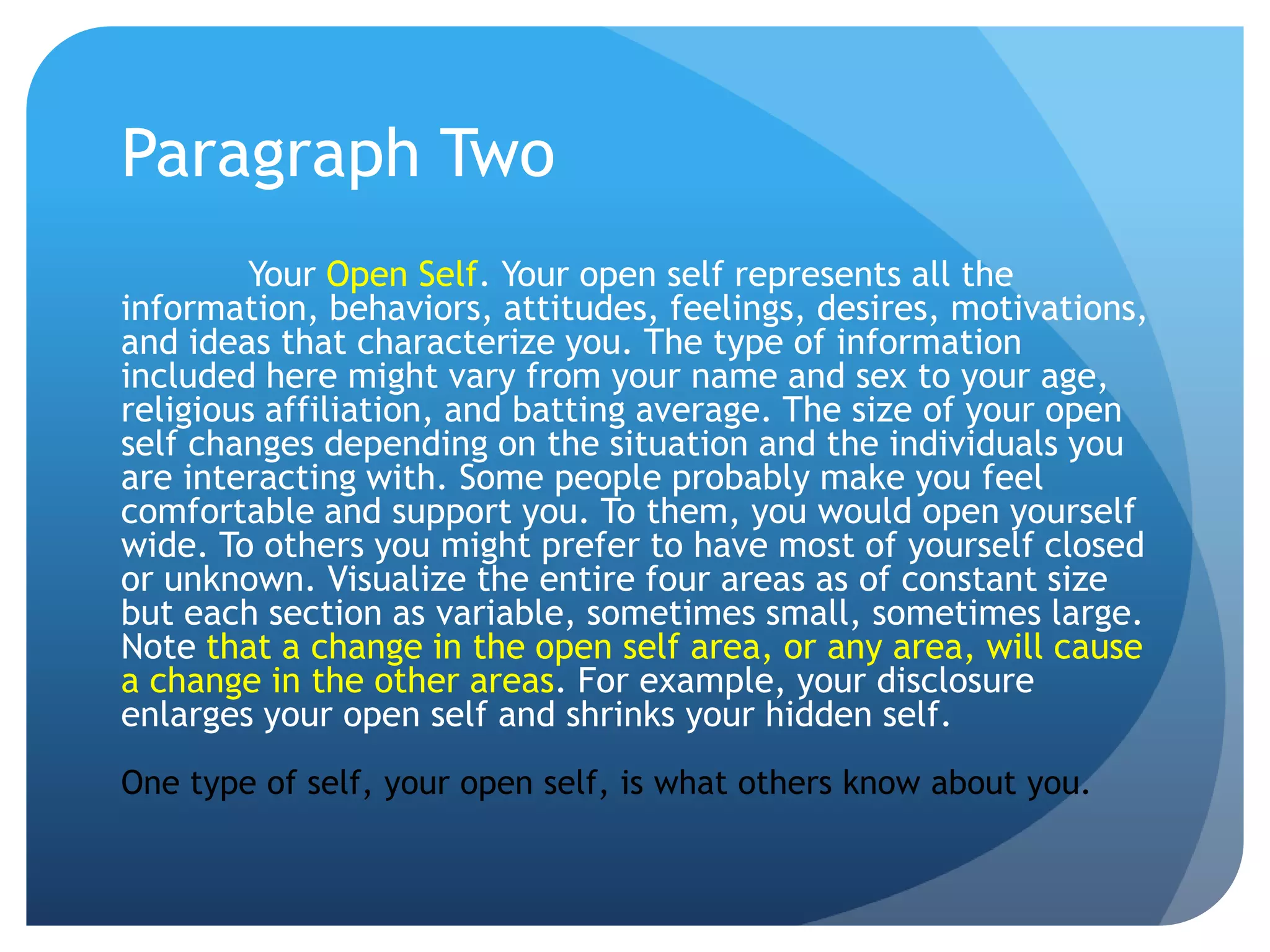 Paragraph Two

Your Open Self. Your open self represents all the information, behaviors, attitudes, feelings, desires, motivations, and ideas that characterize you. The type of information included here might vary from your name and sex to your age, religious affiliation, and batting average. The size of your open self changes depending on the situation and the individuals you are interacting with. Some people probably make you feel comfortable and support you. To them, you would open yourself wide. To others you might prefer to have most of yourself closed or unknown. Visualize the entire four areas as of constant size but each section as variable, sometimes small, sometimes large. Note that a change in the open self area, or any area, will cause a change in the other areas. For example, your disclosure enlarges your open self and shrinks your hidden self.

One type of self, your open self, is what others know about you.